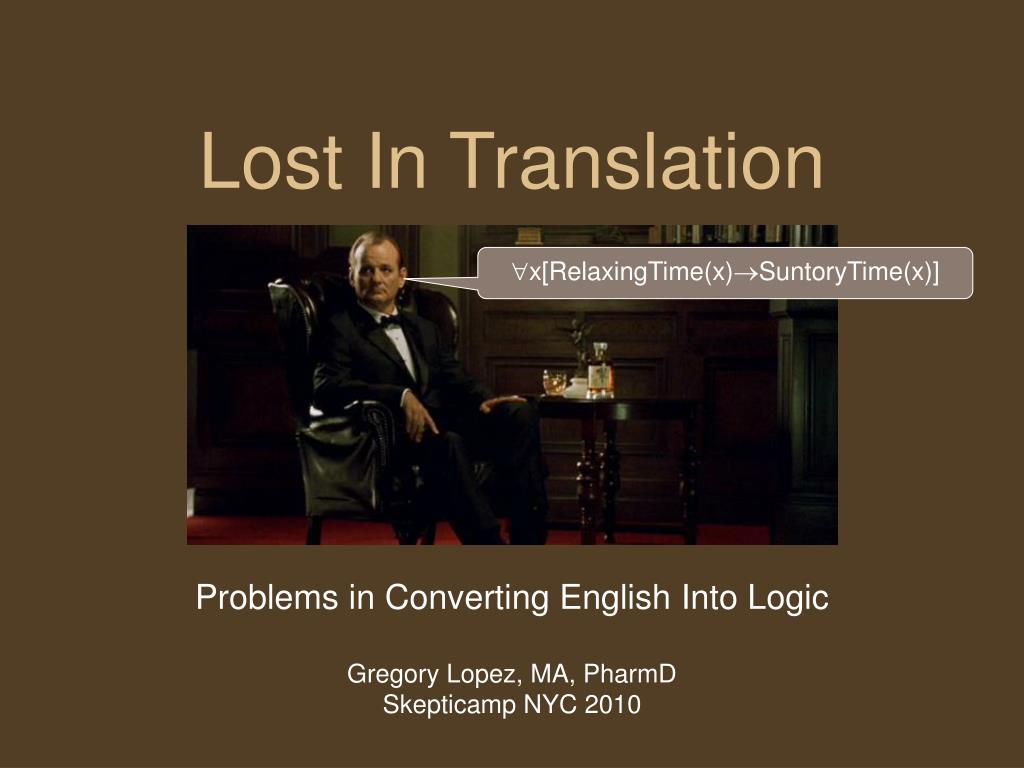 Lost In Translation

$\forall x[RelaxingTime(x) \rightarrow SuntoryTime(x)]$

Problems in Converting English Into Logic

Gregory Lopez, MA, PharmD
Skepticamp NYC 2010